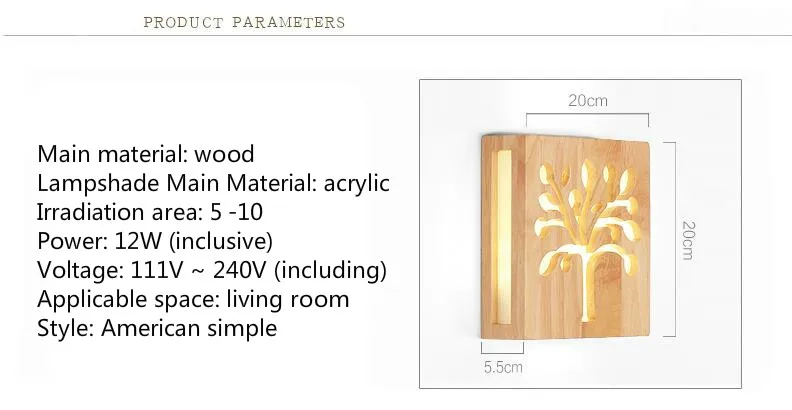 PRODUCT PARAMETERS

Main material: wood
Lampshade Main Material: acrylic
Irradiation area: 5 -10
Power: 12W (inclusive)
Voltage: 111V ~ 240V (including)
Applicable space: living room
Style: American simple

20cm

20cm

5.5cm